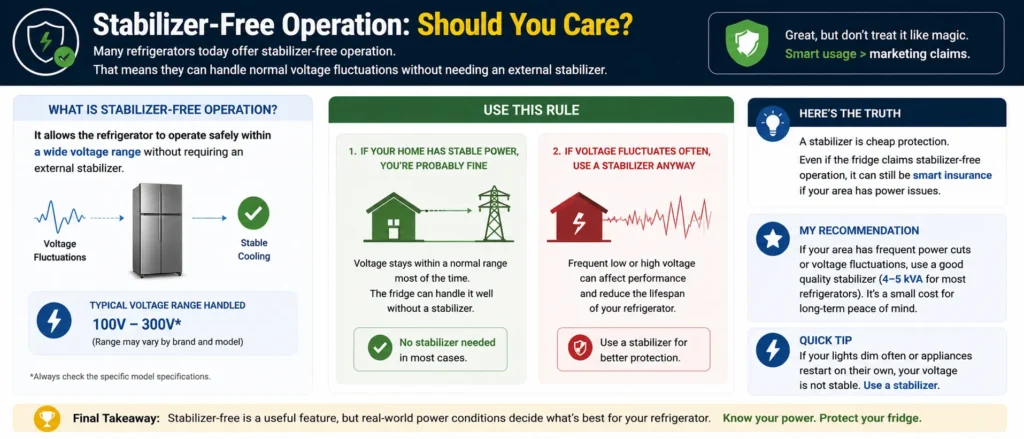 Stabilizer-Free Operation: Should You Care?

Many refrigerators today offer stabilizer-free operation. That means they can handle normal voltage fluctuations without needing an external stabilizer.

Great, but don't treat it like magic. Smart usage > marketing claims.

WHAT IS STABILIZER-FREE OPERATION?

It allows the refrigerator to operate safely within a wide voltage range without requiring an external stabilizer.

Voltage Fluctuations

Stable Cooling

TYPICAL VOLTAGE RANGE HANDLED

100V – 300V*

(Range may vary by brand and model)

*Always check the specific model specifications.

USE THIS RULE

1. IF YOUR HOME HAS STABLE POWER, YOU'RE PROBABLY FINE

Voltage stays within a normal range most of the time. The fridge can handle it well without a stabilizer.

No stabilizer needed in most cases.

2. IF VOLTAGE FLUCTUATES OFTEN, USE A STABILIZER ANYWAY

Frequent low or high voltage can affect performance and reduce the lifespan of your refrigerator.

Use a stabilizer for better protection.

HERE'S THE TRUTH

A stabilizer is cheap protection.

Even if the fridge claims stabilizer-free operation, it can still be smart insurance if your area has power issues.

MY RECOMMENDATION

If your area has frequent power cuts or voltage fluctuations, use a good quality stabilizer (4–5 kVA for most refrigerators). It's a small cost for long-term peace of mind.

QUICK TIP

If your lights dim often or appliances restart on their own, your voltage is not stable. Use a stabilizer.

Final Takeaway: Stabilizer-free is a useful feature, but real-world power conditions decide what's best for your refrigerator. Know your power. Protect your fridge.